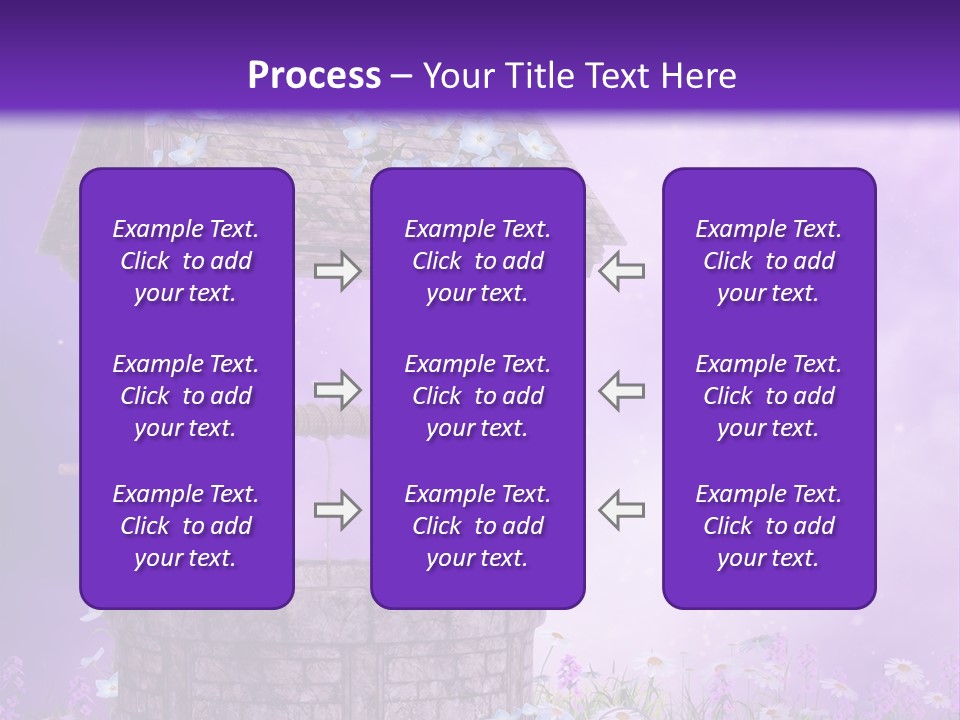 Process – Your Title Text Here

Example Text. Click to add your text.

Example Text. Click to add your text.

Example Text. Click to add your text.

Example Text. Click to add your text.

Example Text. Click to add your text.

Example Text. Click to add your text.

Example Text. Click to add your text.

Example Text. Click to add your text.

Example Text. Click to add your text.